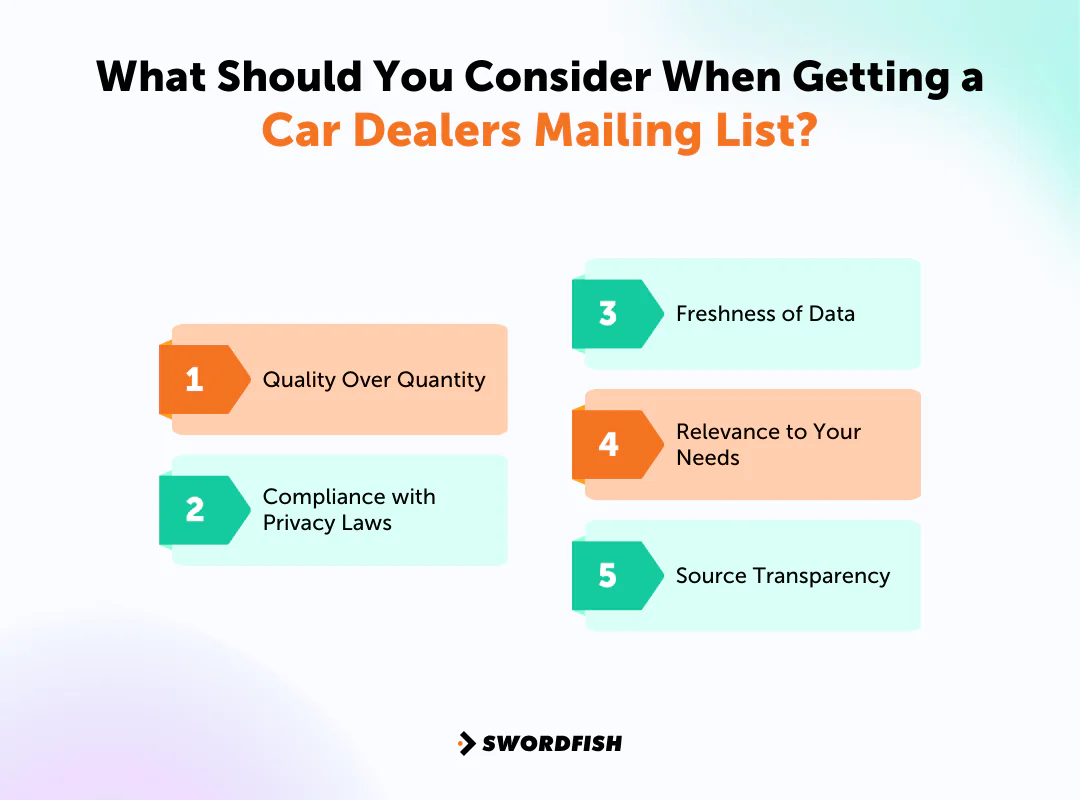 What Should You Consider When Getting a Car Dealers Mailing List?

1 Quality Over Quantity

2 Compliance with Privacy Laws

3 Freshness of Data

4 Relevance to Your Needs

5 Source Transparency

SWORDFISH